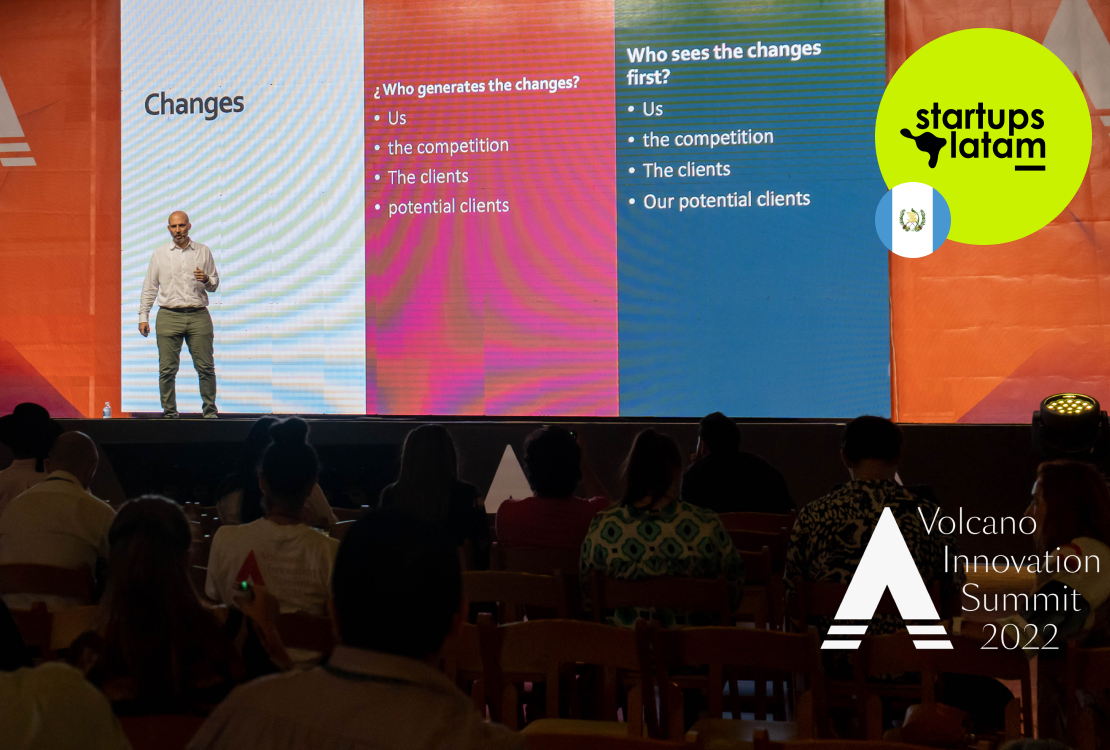 Changes

¿ Who generates the changes?
• Us
• the competition
• The clients
• potential clients

Who sees the changes first?
• Us
• the competition
• The clients
• Our potential clients

startups latam

Volcano Innovation Summit 2022